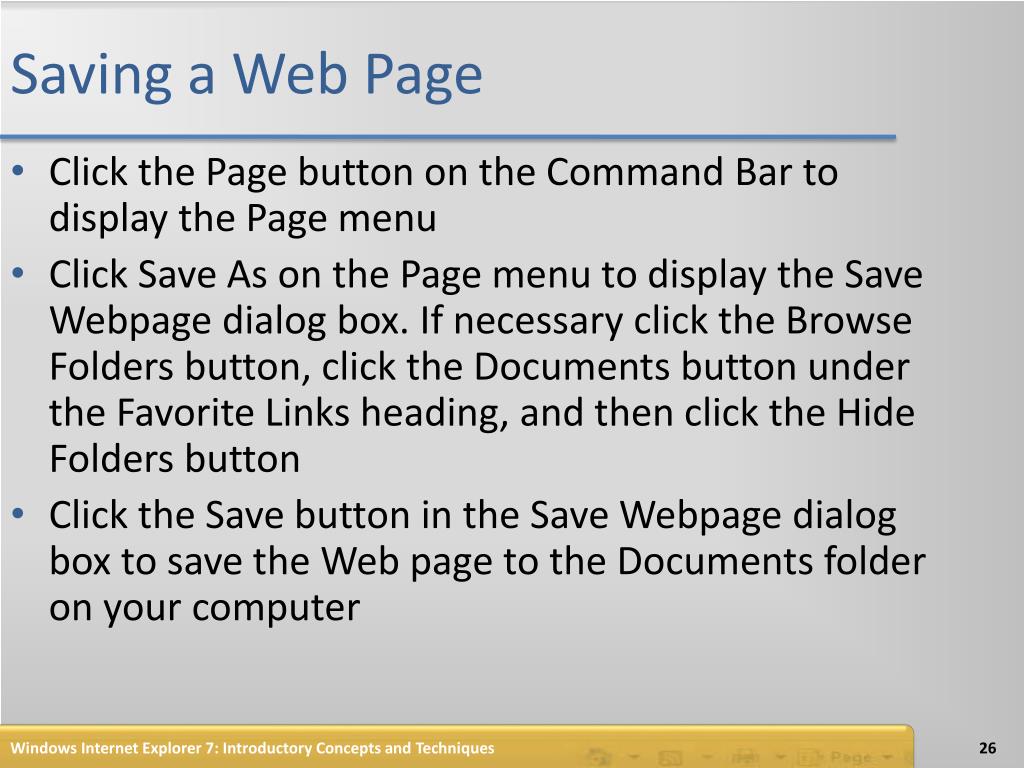 Saving a Web Page

• Click the Page button on the Command Bar to display the Page menu
• Click Save As on the Page menu to display the Save Webpage dialog box. If necessary click the Browse Folders button, click the Documents button under the Favorite Links heading, and then click the Hide Folders button
• Click the Save button in the Save Webpage dialog box to save the Web page to the Documents folder on your computer

Windows Internet Explorer 7: Introductory Concepts and Techniques

Page

26